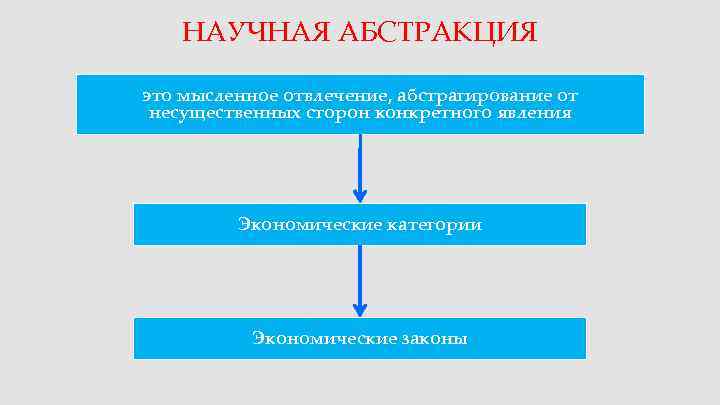 НАУЧНАЯ АБСТРАКЦИЯ

это мысленное отвлечение, абстрагирование от несущественных сторон конкретного явления

Экономические категории

Экономические законы